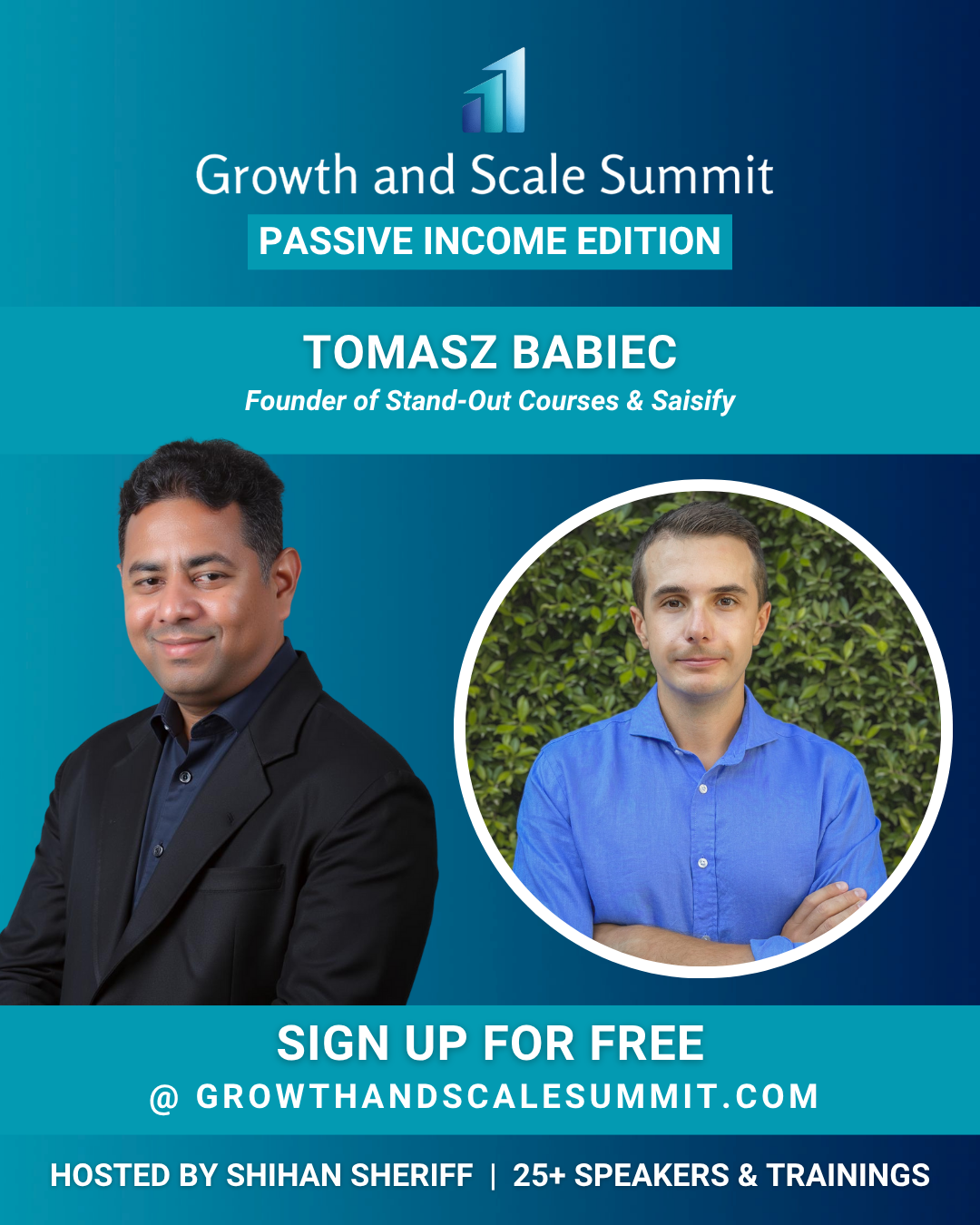 Growth and Scale Summit
PASSIVE INCOME EDITION

TOMASZ BABIEC
Founder of Stand-Out Courses & Saisify

SIGN UP FOR FREE
@ GROWTHANDSCALESUMMIT.COM

HOSTED BY SHIHAN SHERIFF | 25+ SPEAKERS & TRAININGS